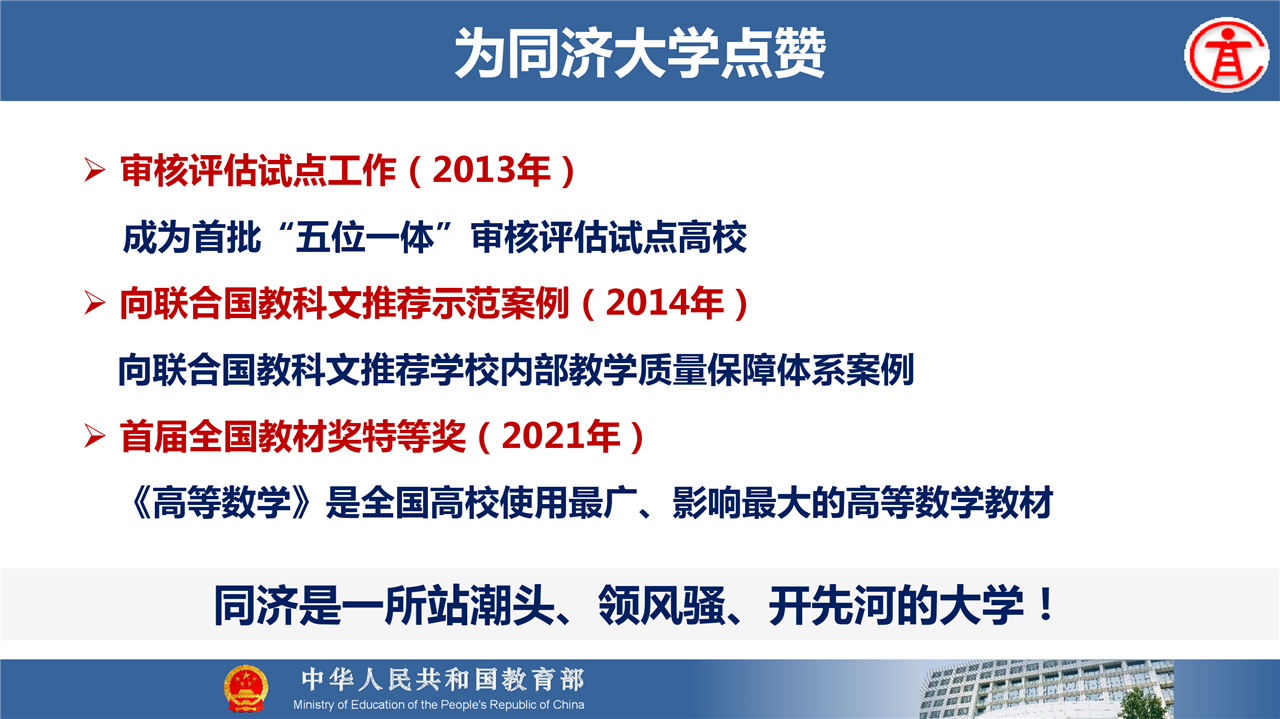 为同济大学点赞

➢ 审核评估试点工作（2013年）

成为首批“五位一体”审核评估试点高校

➢ 向联合国教科文推荐示范案例（2014年）

向联合国教科文推荐学校内部教学质量保障体系案例

➢ 首届全国教材奖特等奖（2021年）

《高等数学》是全国高校使用最广、影响最大的高等数学教材

同济是一所站潮头、领风骚、开先河的大学！

中华人民共和国教育部
Ministry of Education of the People's Republic of China